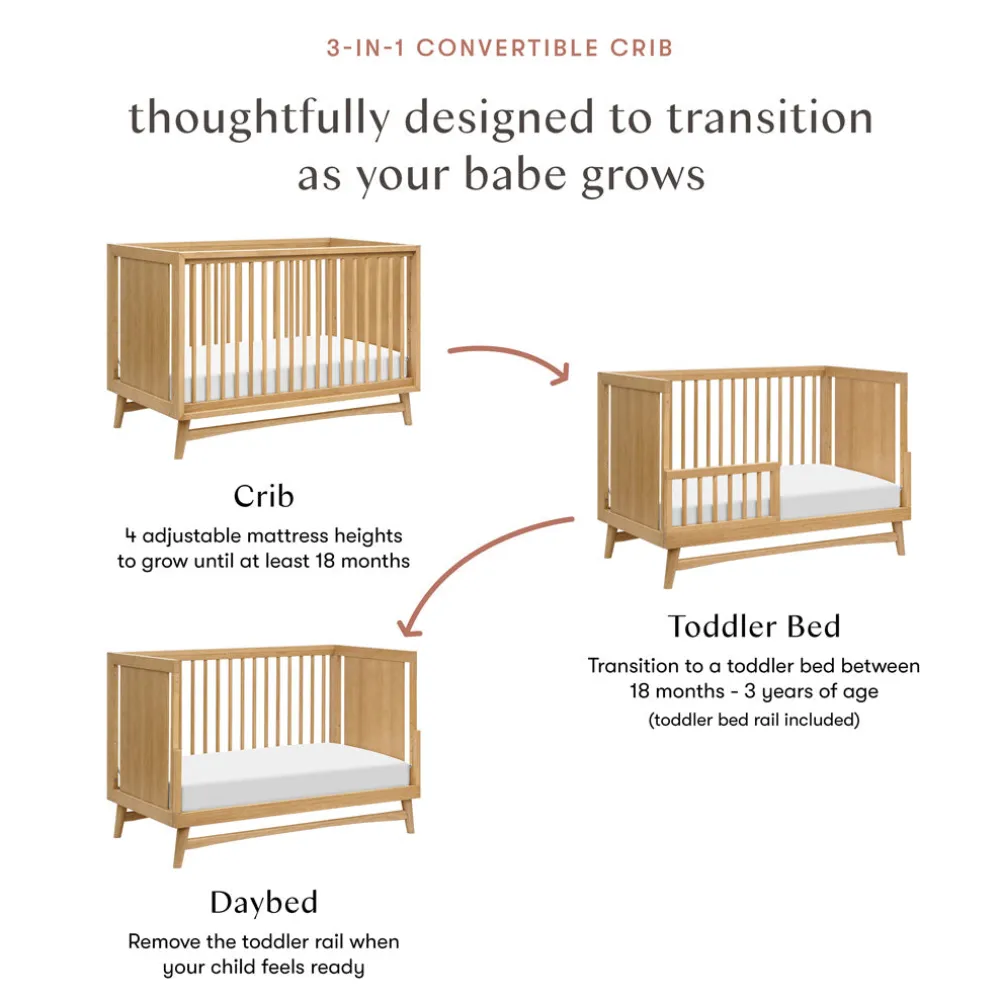 3-IN-1 CONVERTIBLE CRIB

thoughtfully designed to transition as your babe grows

Crib

4 adjustable mattress heights to grow until at least 18 months

Toddler Bed

Transition to a toddler bed between 18 months - 3 years of age

(toddler bed rail included)

Daybed

Remove the toddler rail when your child feels ready